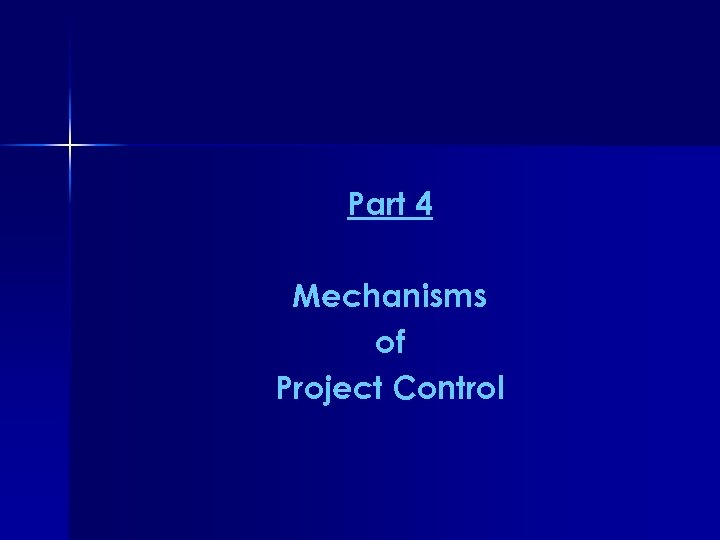 Part 4

Mechanisms of Project Control